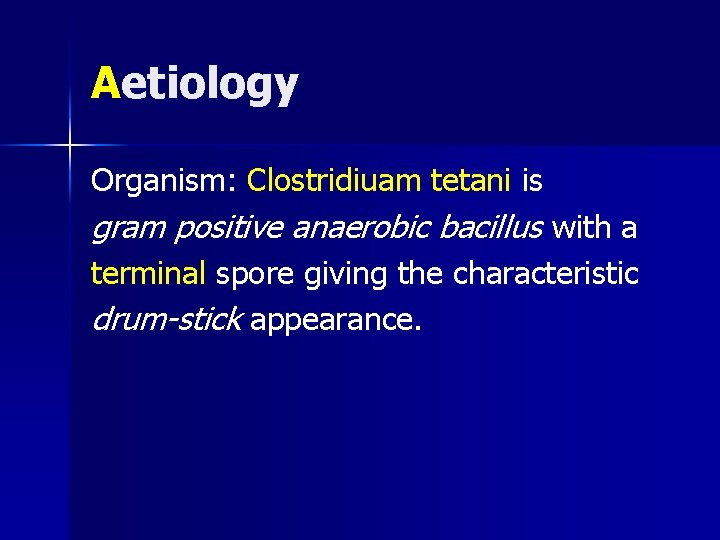 Aetiology

Organism: Clostridiuam tetani is gram positive anaerobic bacillus with a terminal spore giving the characteristic drum-stick appearance.